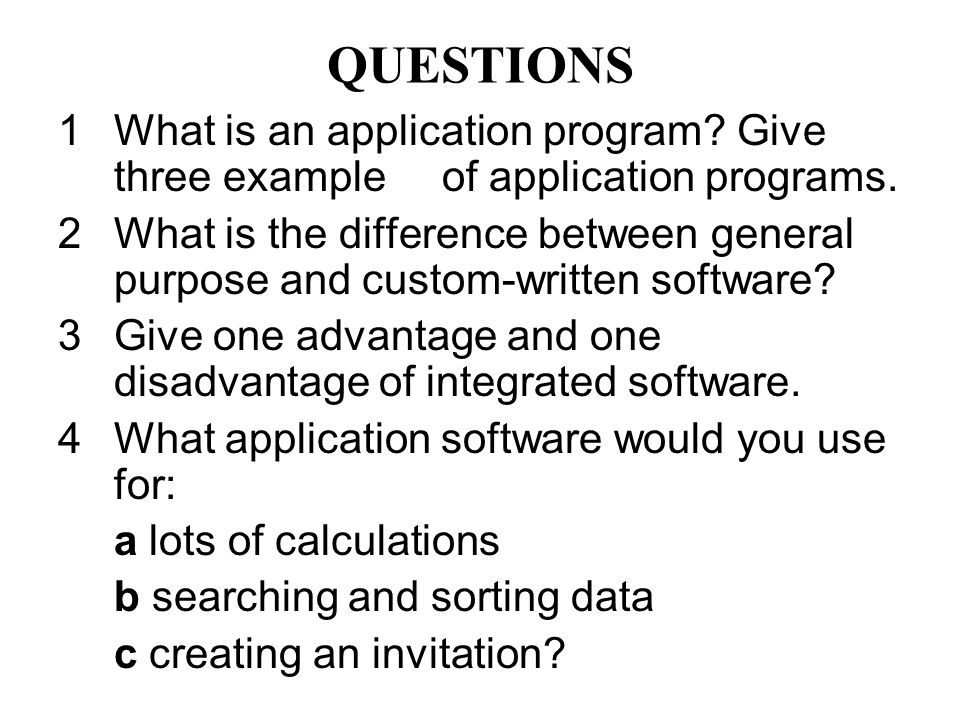 QUESTIONS

1 What is an application program? Give three example of application programs.

2 What is the difference between general purpose and custom-written software?

3 Give one advantage and one disadvantage of integrated software.

4 What application software would you use for:

a lots of calculations

b searching and sorting data

c creating an invitation?